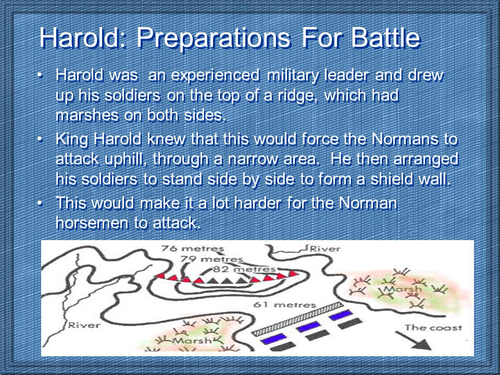 Harold: Preparations For Battle

• Harold was an experienced military leader and drew up his soldiers on the top of a ridge, which had marshes on both sides.

• King Harold knew that this would force the Normans to attack uphill, through a narrow area. He then arranged his soldiers to stand side by side to form a shield wall.

• This would make it a lot harder for the Norman horsemen to attack.

76 metres
79 metres
82 metres
River
Marsh
61 metres
River
Marsh
The coast